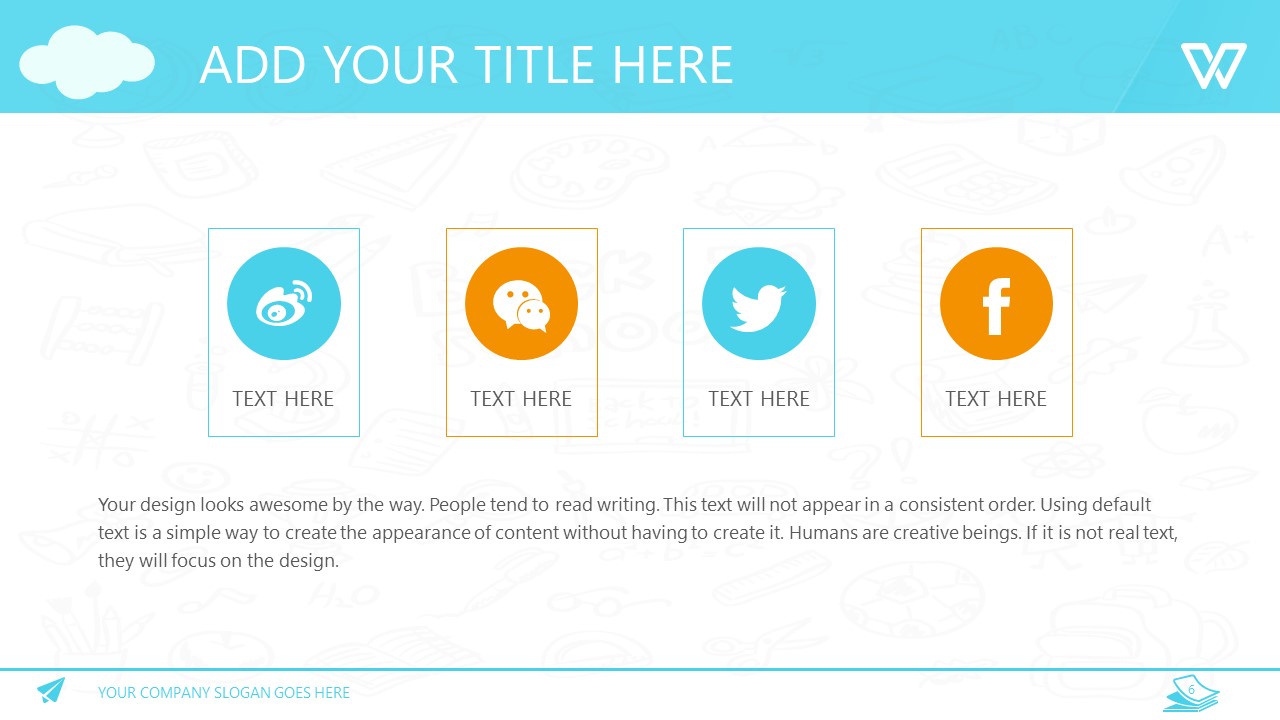 ADD YOUR TITLE HERE

TEXT HERE

TEXT HERE

TEXT HERE

TEXT HERE

Your design looks awesome by the way. People tend to read writing. This text will not appear in a consistent order. Using default text is a simple way to create the appearance of content without having to create it. Humans are creative beings. If it is not real text, they will focus on the design.

YOUR COMPANY SLOGAN GOES HERE

6